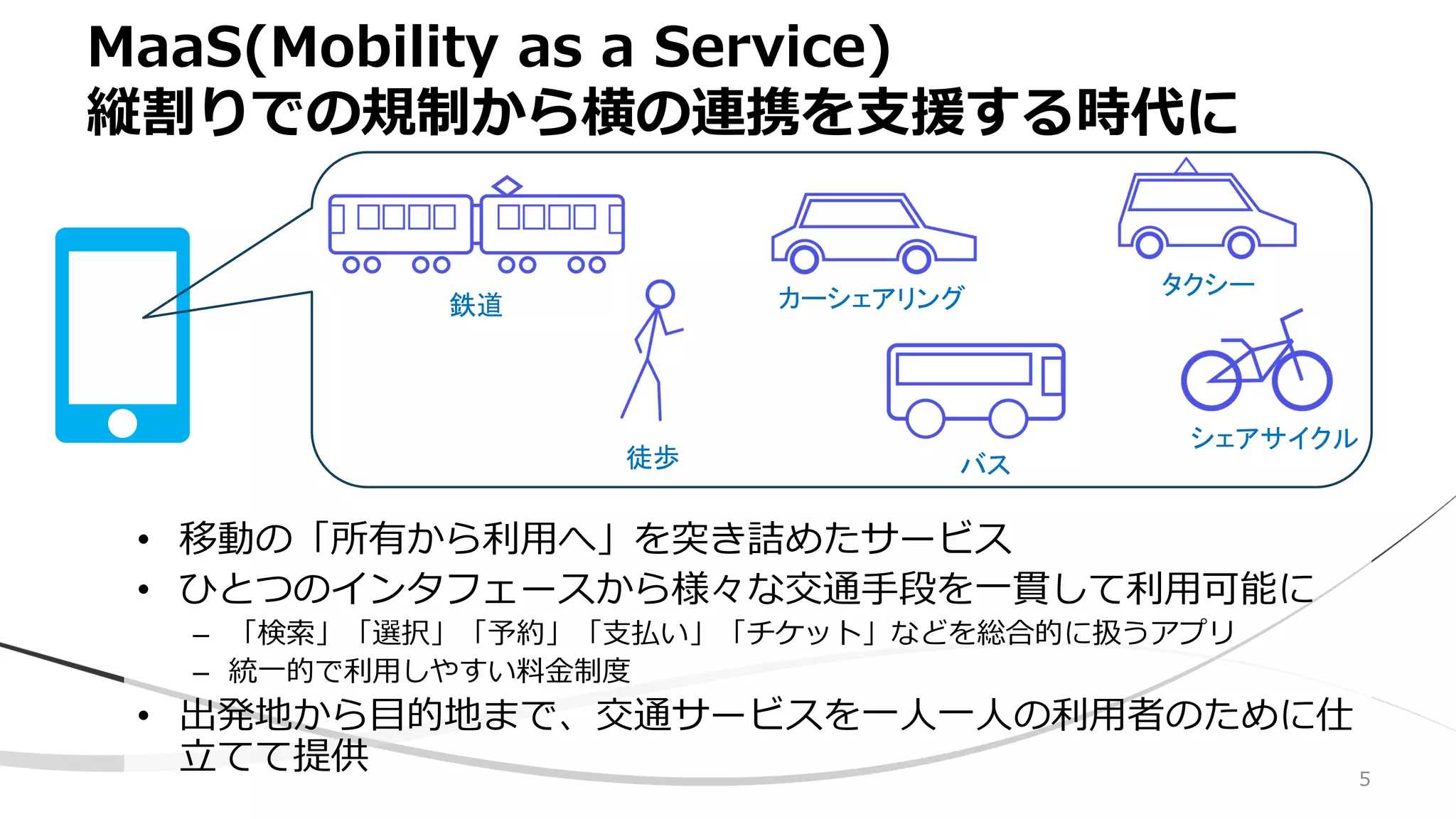 MaaS(Mobility as a Service)
縦割りでの規制から横の連携を支援する時代に

鉄道

カーシェアリング

タクシー

徒歩

バス

シェアサイクル

• 移動の「所有から利用へ」を突き詰めたサービス
• ひとつのインタフェースから様々な交通手段を一貫して利用可能に
– 「検索」「選択」「予約」「支払い」「チケット」などを総合的に扱うアプリ
– 統一的で利用しやすい料金制度
• 出発地から目的地まで、交通サービスを一人一人の利用者のために仕立てて提供

5